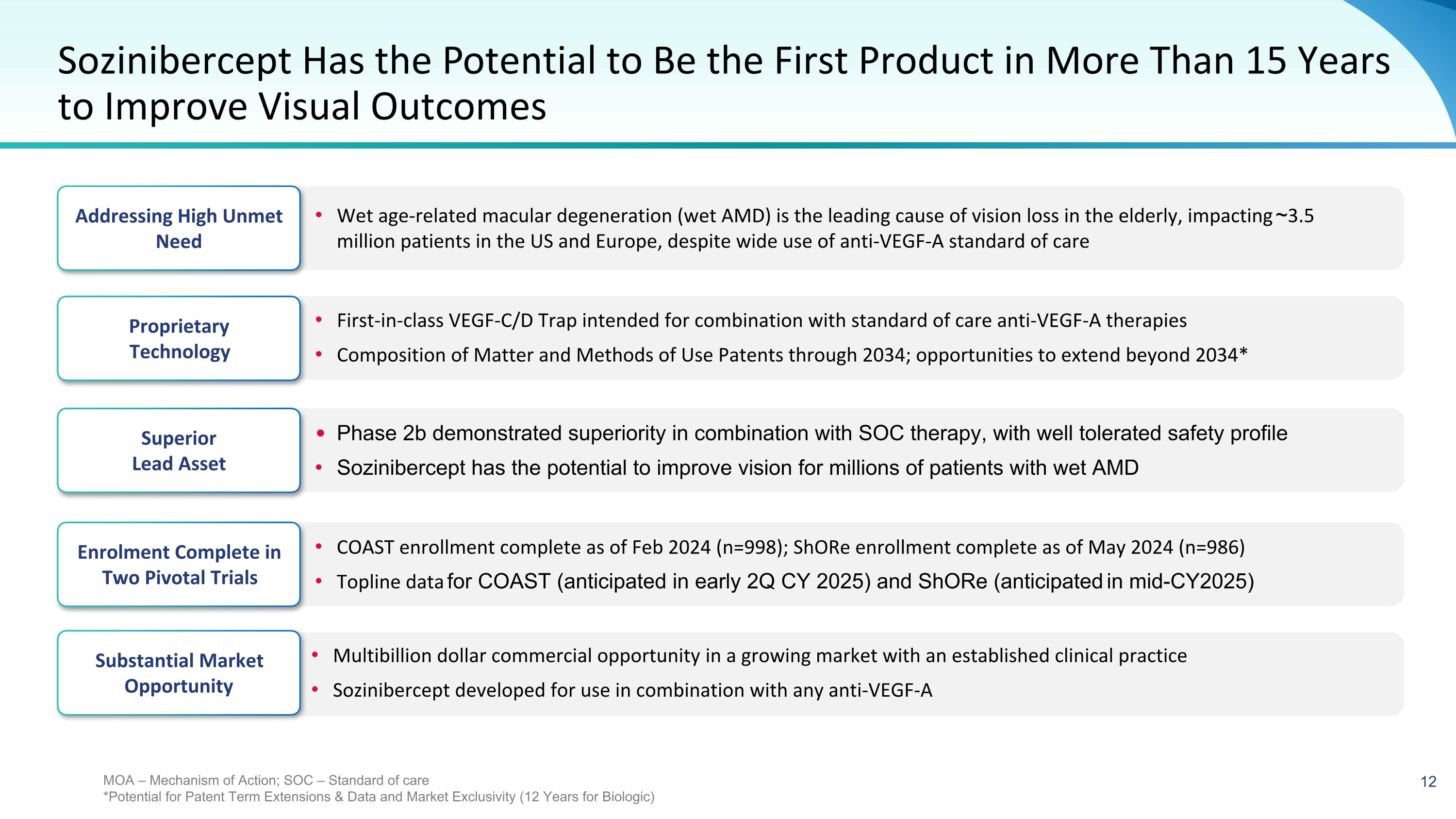 Sozinibercept Has the Potential to Be the First Product in More Than 15 Years to Improve Visual Outcomes

Addressing High Unmet Need

• Wet age-related macular degeneration (wet AMD) is the leading cause of vision loss in the elderly, impacting ~3.5 million patients in the US and Europe, despite wide use of anti-VEGF-A standard of care

Proprietary Technology

• First-in-class VEGF-C/D Trap intended for combination with standard of care anti-VEGF-A therapies
• Composition of Matter and Methods of Use Patents through 2034; opportunities to extend beyond 2034*

Superior Lead Asset

• Phase 2b demonstrated superiority in combination with SOC therapy, with well tolerated safety profile
• Sozinibercept has the potential to improve vision for millions of patients with wet AMD

Enrolment Complete in Two Pivotal Trials

• COAST enrollment complete as of Feb 2024 (n=998); ShORe enrollment complete as of May 2024 (n=986)
• Topline data for COAST (anticipated in early 2Q CY 2025) and ShORe (anticipated in mid-CY2025)

Substantial Market Opportunity

• Multibillion dollar commercial opportunity in a growing market with an established clinical practice
• Sozinibercept developed for use in combination with any anti-VEGF-A

MOA – Mechanism of Action; SOC – Standard of care
*Potential for Patent Term Extensions & Data and Market Exclusivity (12 Years for Biologic)

12